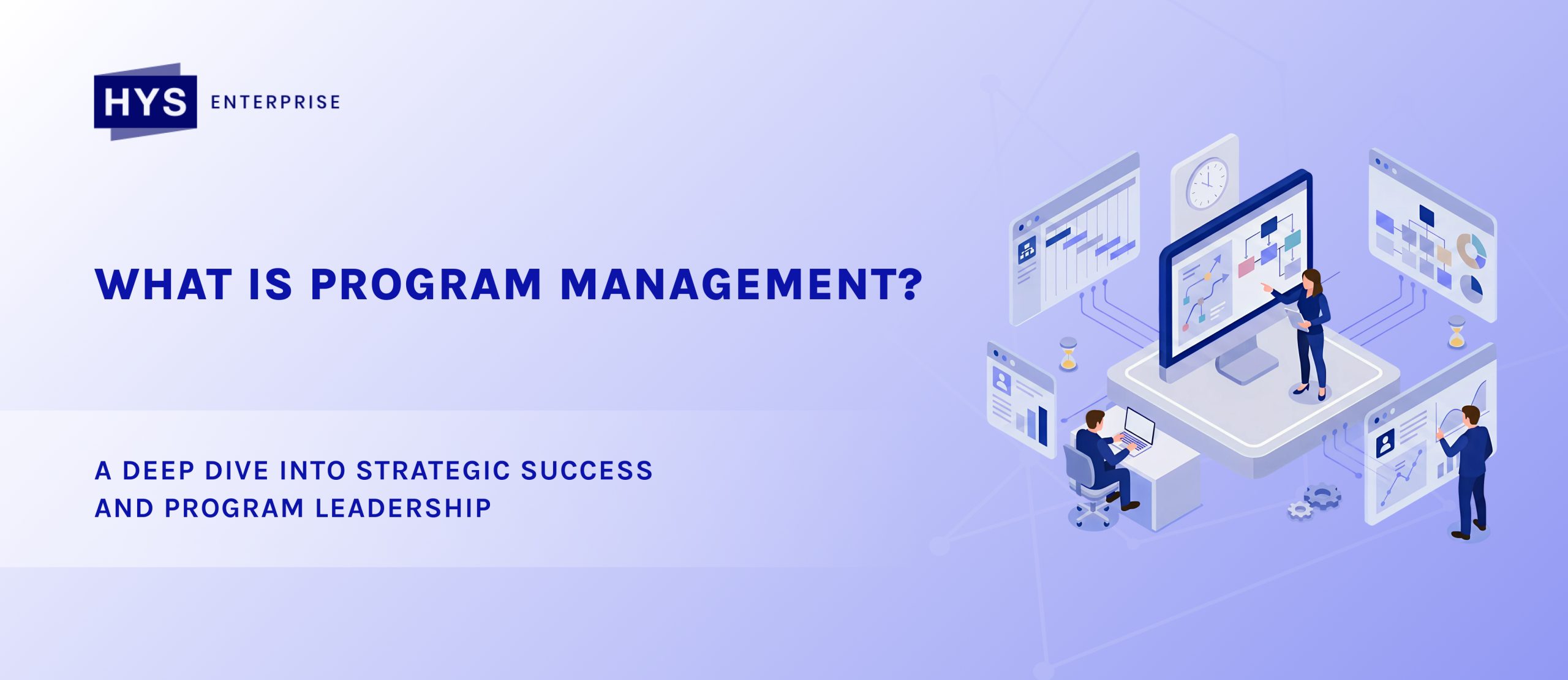 HYS ENTERPRISE

WHAT IS PROGRAM MANAGEMENT?

A DEEP DIVE INTO STRATEGIC SUCCESS AND PROGRAM LEADERSHIP